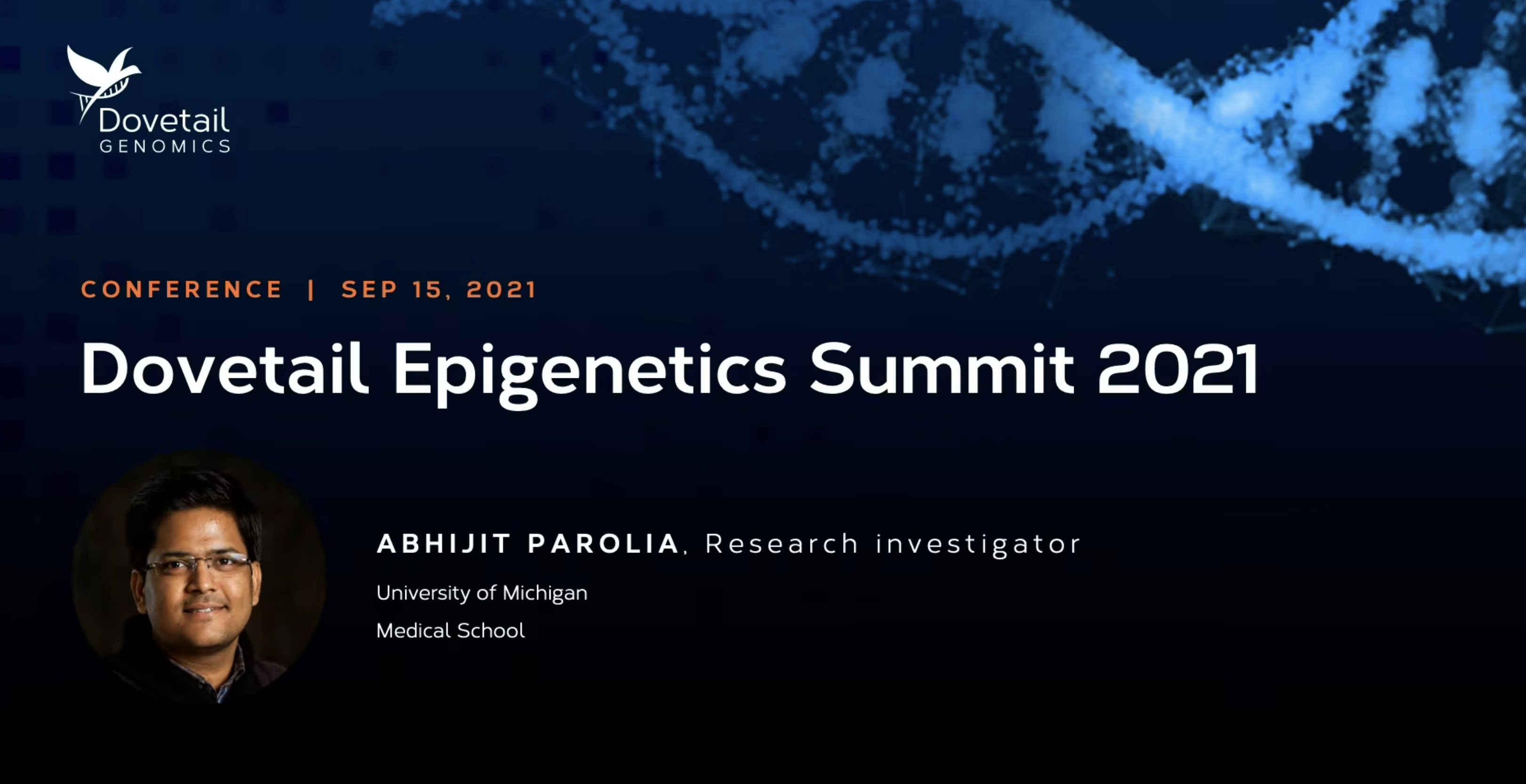 Dovetail
GENOMICS

CONFERENCE | SEP 15, 2021

Dovetail Epigenetics Summit 2021

ABHIJIT PAROLIA, Research investigator

University of Michigan

Medical School